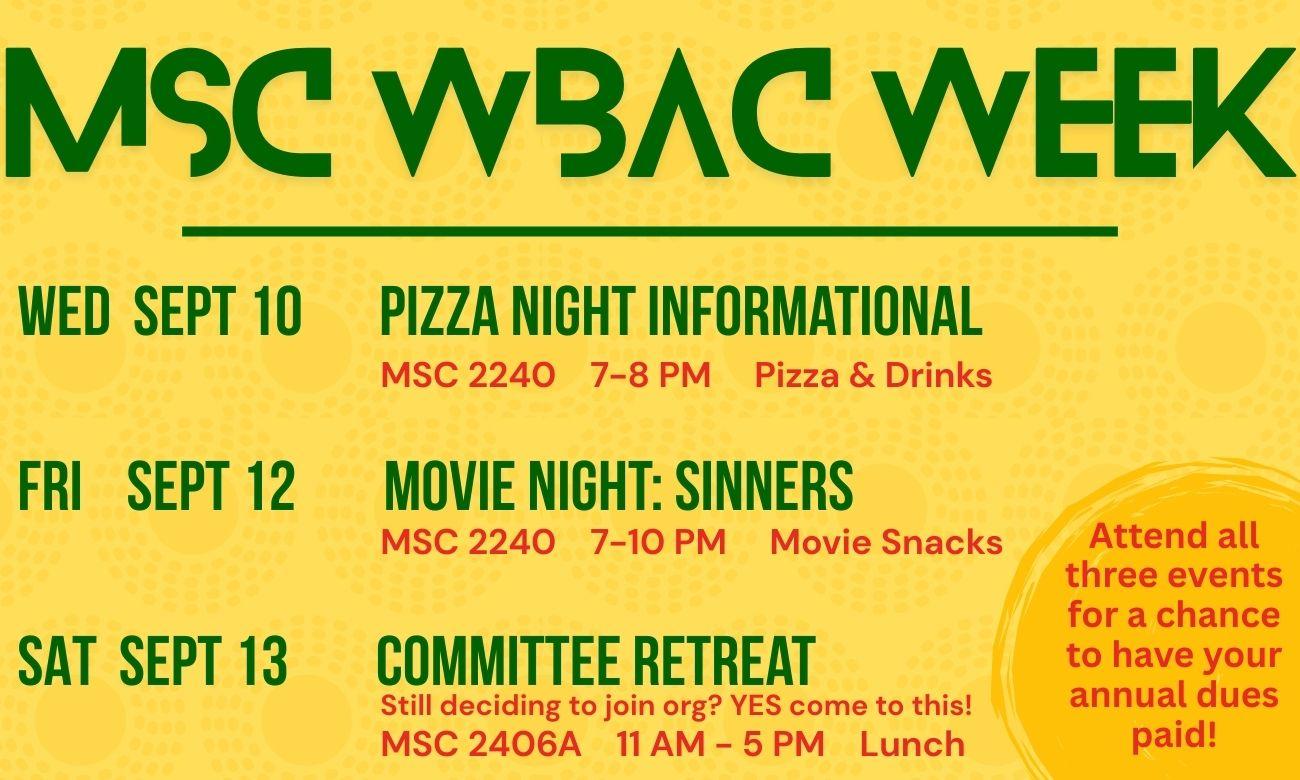 MSC WBAC WEEK

WED SEPT 10 PIZZA NIGHT INFORMATIONAL
MSC 2240 7-8 PM Pizza & Drinks

FRI SEPT 12 MOVIE NIGHT: SINNERS
MSC 2240 7-10 PM Movie Snacks

SAT SEPT 13 COMMITTEE RETREAT
Still deciding to join org? YES come to this!
MSC 2406A 11 AM - 5 PM Lunch

Attend all three events for a chance to have your annual dues paid!